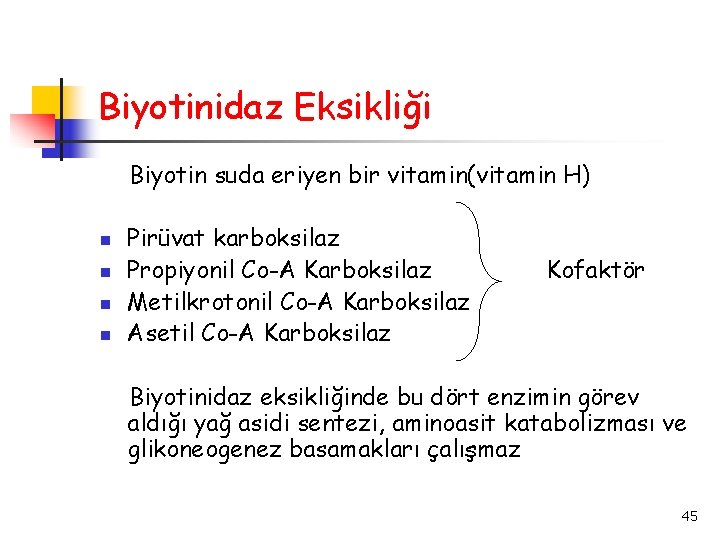 Biyotinidaz Eksikliği

Biyotin suda eriyen bir vitamin(vitamin H)

- Pirüvat karboksilaz
- Propiyonil Co-A Karboksilaz
- Metilkrotonil Co-A Karboksilaz
- Asetil Co-A Karboksilaz

Kofaktör

Biyotinidaz eksikliğinde bu dört enzimin görev aldığı yağ asidi sentezi, aminoasit katabolizması ve glikoneogenez basamakları çalışmaz

45